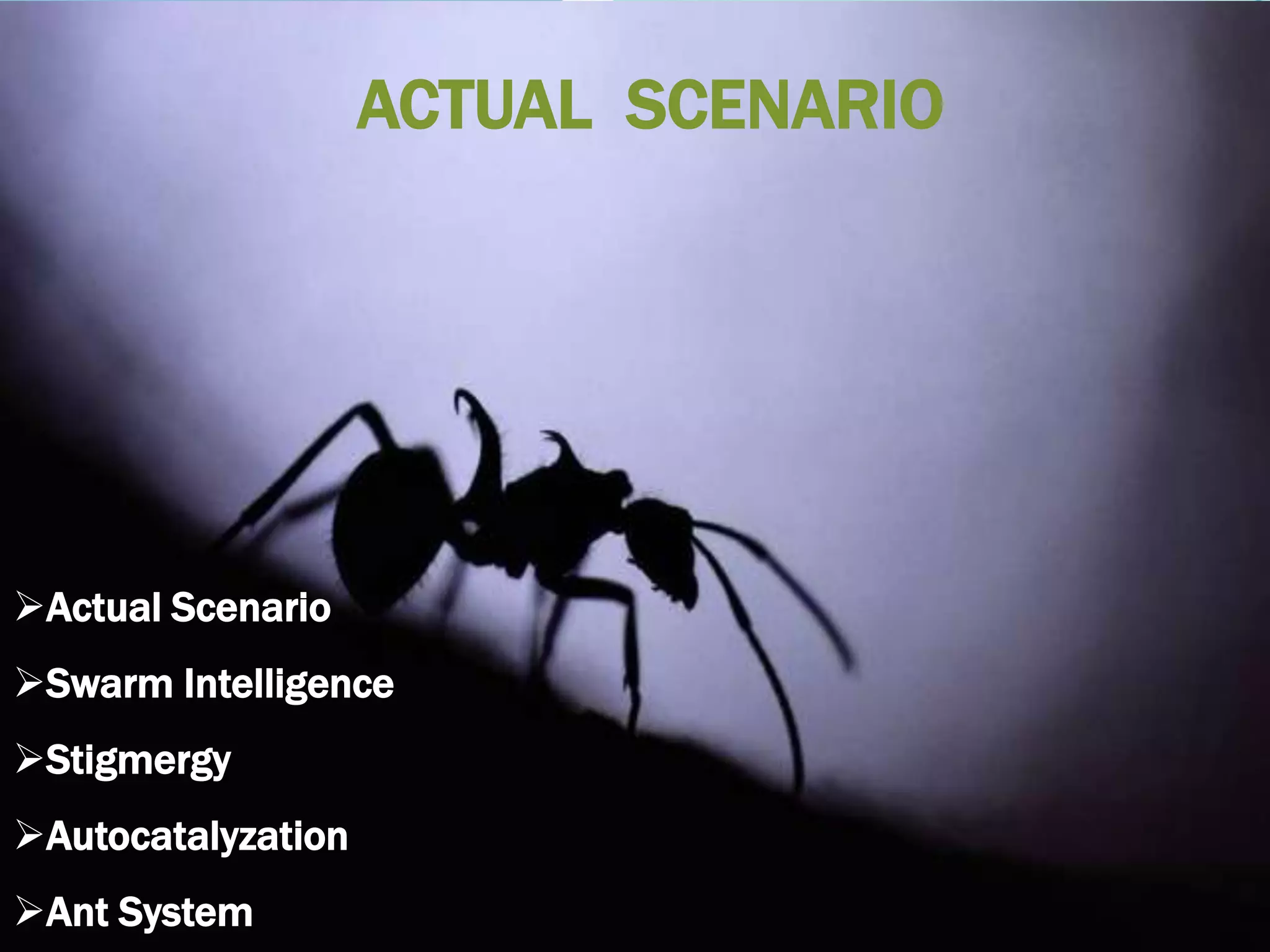 ACTUAL SCENARIO

➢Actual Scenario

➢Swarm Intelligence

➢Stigmergy

➢Autocatalyzation

➢Ant System